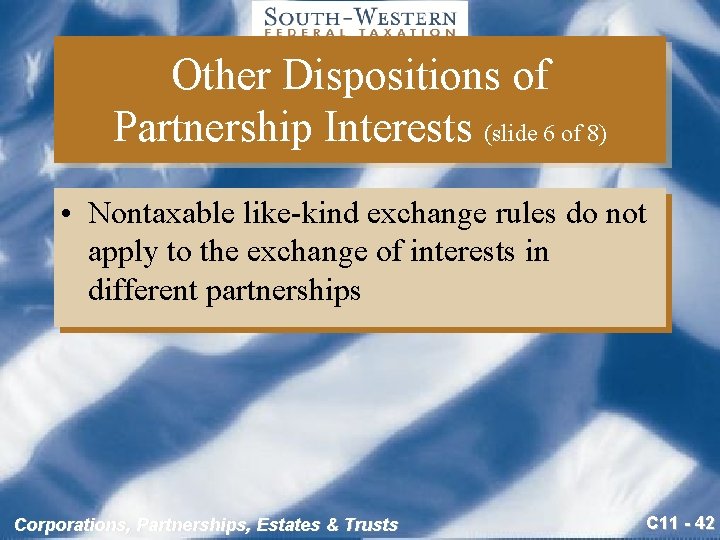 SOUTH-WESTERN
FEDERAL TAXATION

Other Dispositions of Partnership Interests (slide 6 of 8)

• Nontaxable like-kind exchange rules do not apply to the exchange of interests in different partnerships

Corporations, Partnerships, Estates & Trusts

C11 - 42